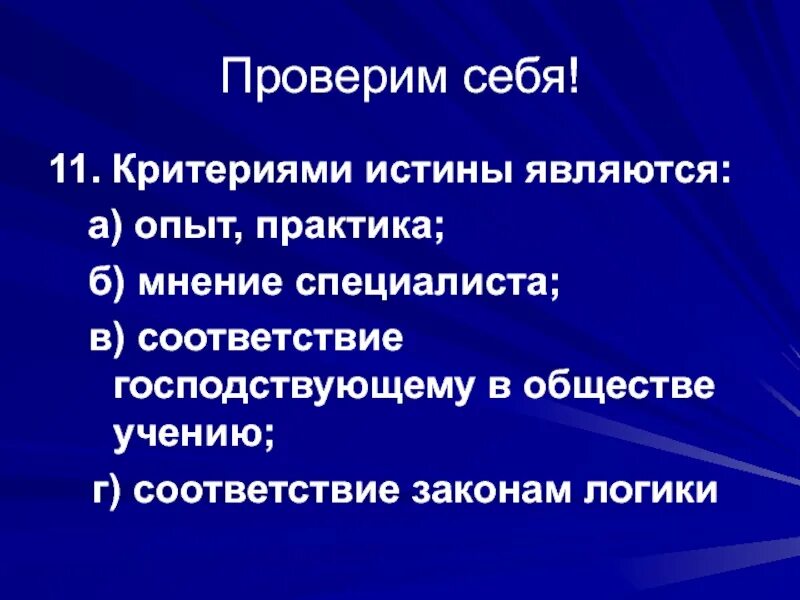 Проверим себя!

11. Критериями истины являются:

а) опыт, практика;

б) мнение специалиста;

в) соответствие господствующему в обществе учению;

г) соответствие законам логики